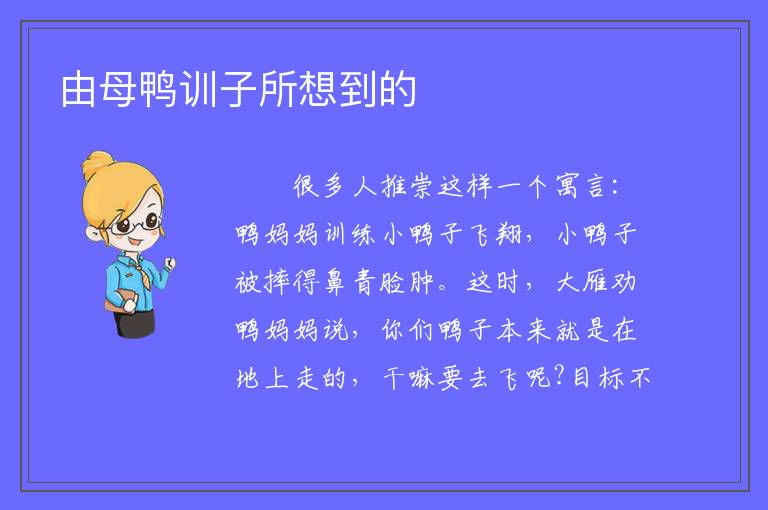 由母鸭训子所想到的

很多人推崇这样一个寓言：鸭妈妈训练小鸭子飞翔，小鸭子被摔得鼻青脸肿。这时，大雁劝鸭妈妈说，你们鸭子本来就是在地上走的，干嘛要去飞呢？目标不